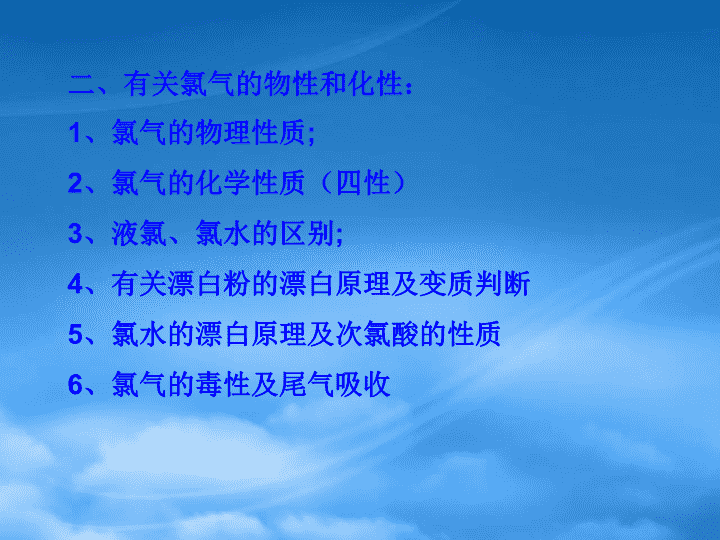 二、有关氯气的物性和化性：

1、氯气的物理性质;

2、氯气的化学性质（四性）

3、液氯、氯水的区别;

4、有关漂白粉的漂白原理及变质判断

5、氯水的漂白原理及次氯酸的性质

6、氯气的毒性及尾气吸收